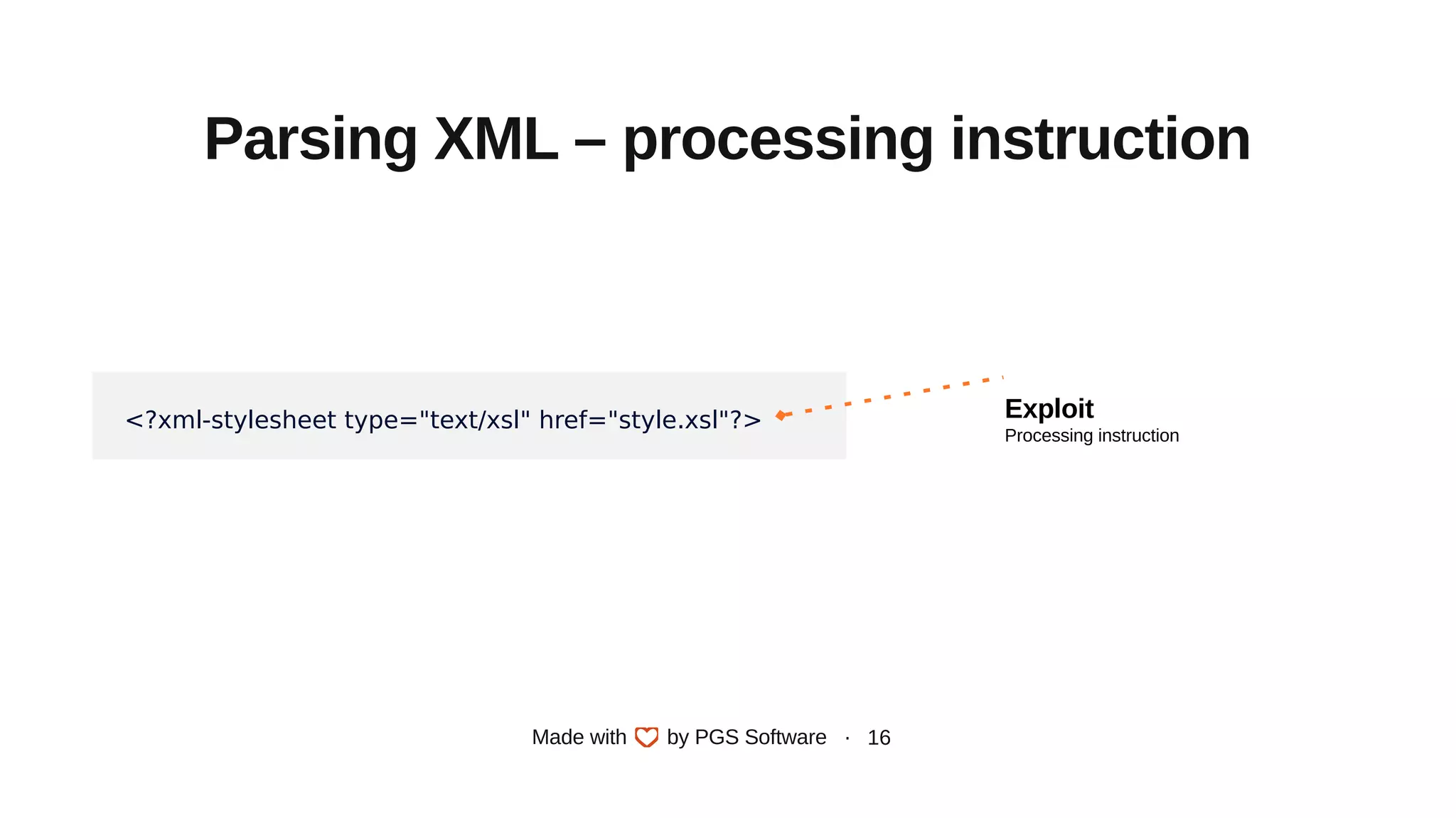 Parsing XML – processing instruction

<?xml-stylesheet type="text/xsl" href="style.xsl"?>

Exploit
Processing instruction

Made with by PGS Software · 16